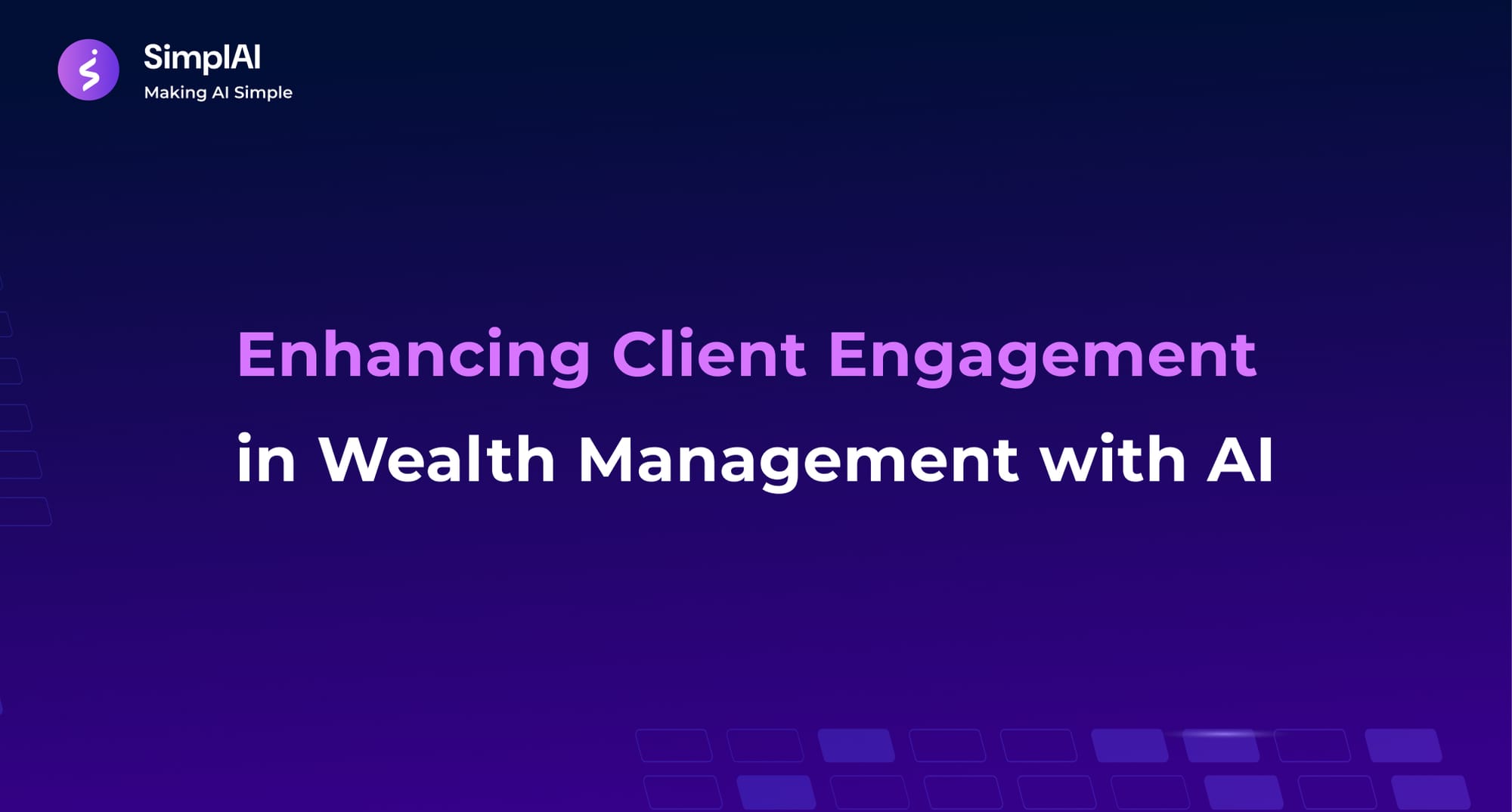 SimplAI
Making AI Simple

Enhancing Client Engagement
in Wealth Management with AI